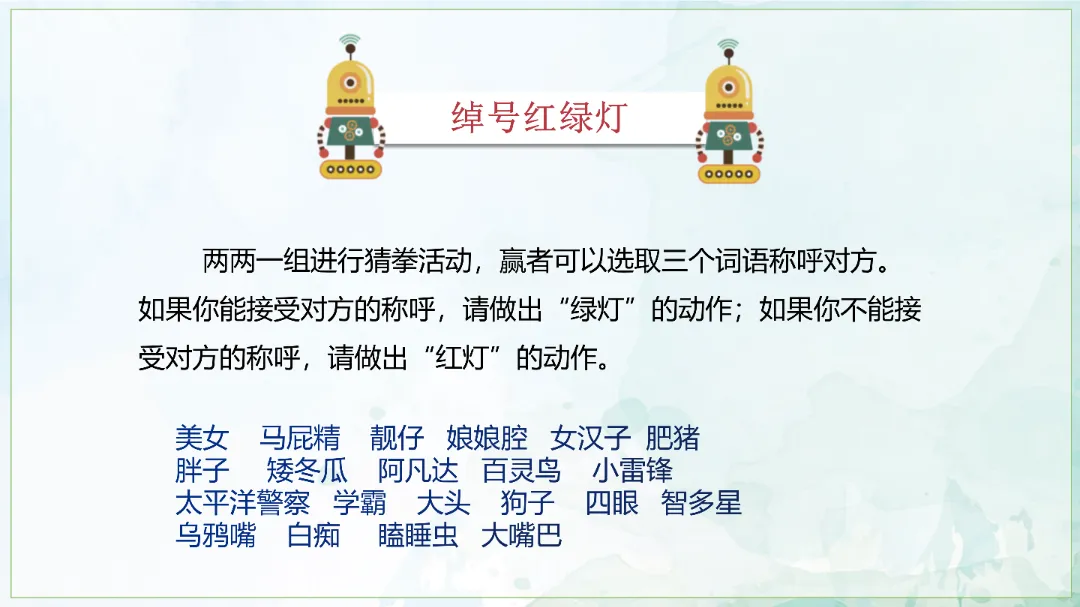 绰号红绿灯

两两一组进行猜拳活动，赢者可以选取三个词语称呼对方。如果你能接受对方的称呼，请做出“绿灯”的动作；如果你不能接受对方的称呼，请做出“红灯”的动作。

美女 马屁精 靓仔 娘娘腔 女汉子 肥猪
胖子 矮冬瓜 阿凡达 百灵鸟 小雷锋
太平洋警察 学霸 大头 狗子 四眼 智多星
乌鸦嘴 白痴 瞌睡虫 大嘴巴